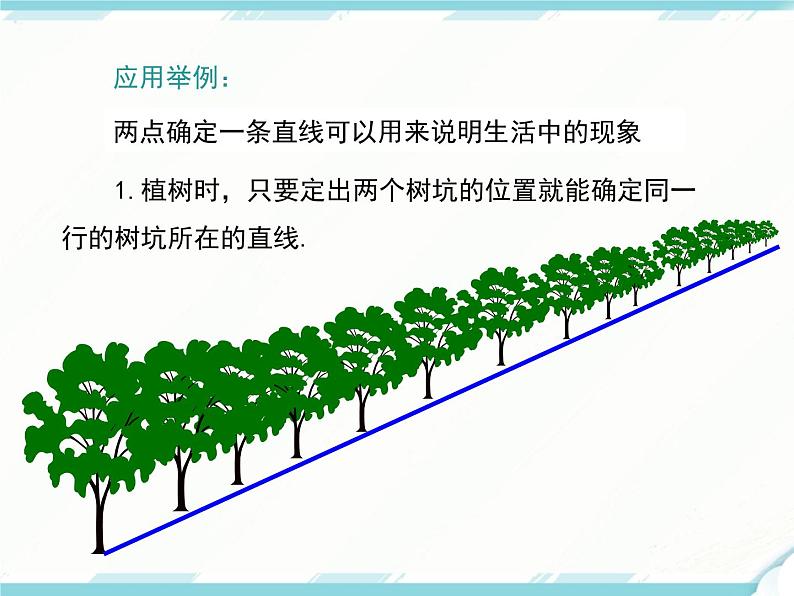 应用举例：

两点确定一条直线可以用来说明生活中的现象

1. 植树时，只要定出两个树坑的位置就能确定同一行的树坑所在的直线.